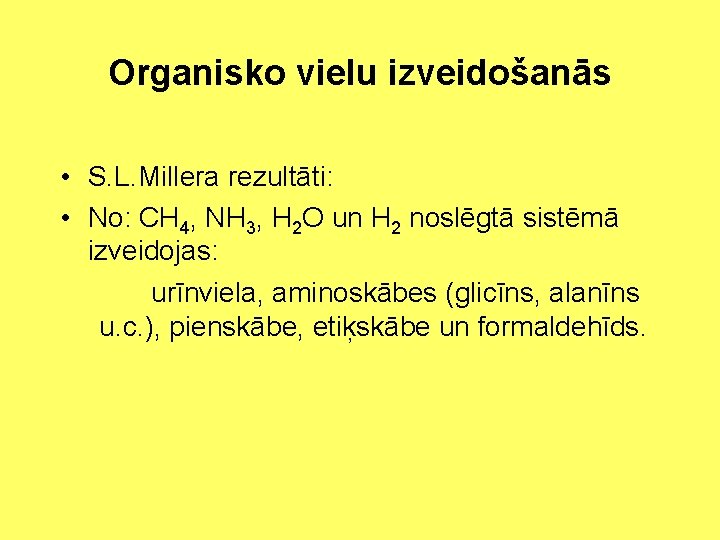 Organisko vielu izveidošanās

• S.L.Millera rezultāti:
• No: $CH_4$, $NH_3$, $H_2O$ un $H_2$ noslēgtā sistēmā izveidojas:

urīnviela, aminoskābes (glicīns, alanīns u.c.), pienskābe, etiķskābe un formaldehīds.